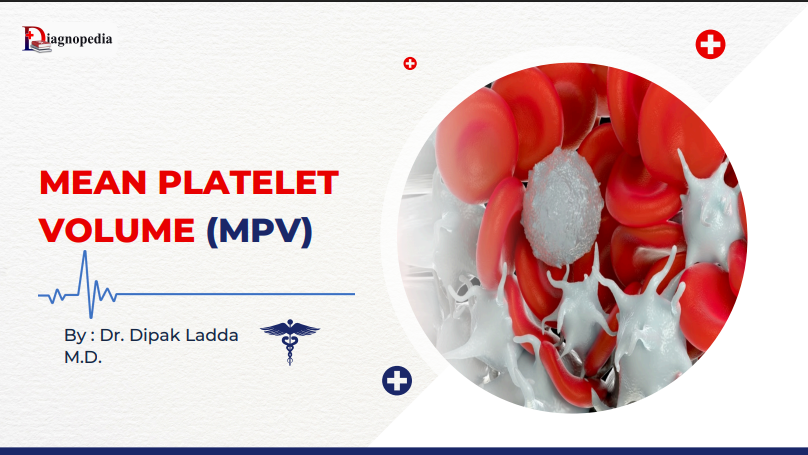 Diagnopedia

MEAN PLATELET VOLUME (MPV)

By : Dr. Dipak Ladda M.D.